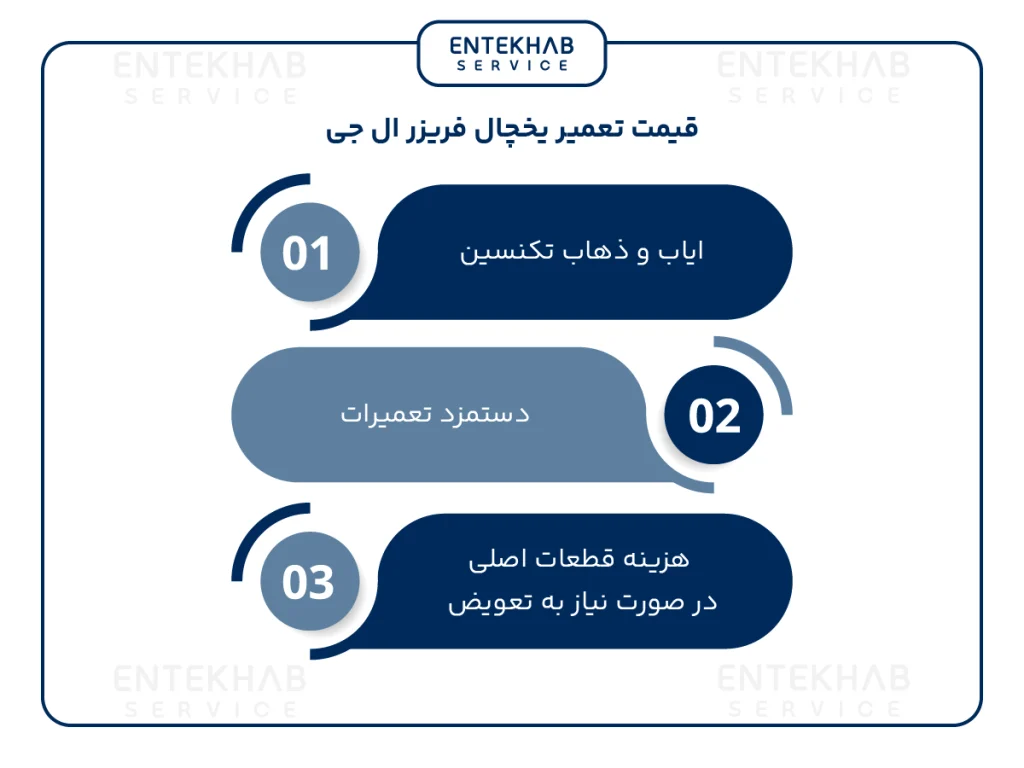 ENTEKHAB SERVICE

ENTEKHAB SERVICE

ENTEKHAB SERVICE

قیمت تعمیر یخچال فریزر ال جی

01

ایاب و ذهاب تکنسین

02

دستمزد تعمیرات

03

هزینه قطعات اصلی در صورت نیاز به تعویض

ENTEKHAB SERVICE

ENTEKHAB SERVICE